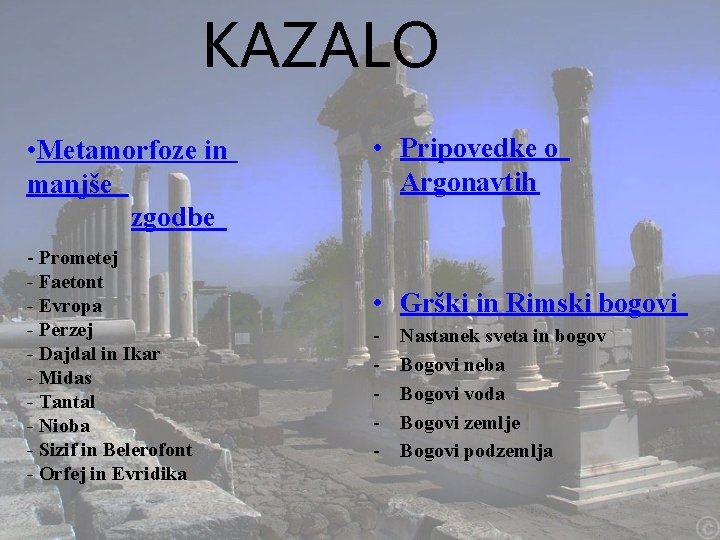 KAZALO

• Metamorfoze in manjše zgodbe

- Prometej
- Faetont
- Evropa
- Perzej
- Dajdal in Ikar
- Midas
- Tantal
- Nioba
- Sizif in Belerofont
- Orfej in Evridika

• Pripovedke o Argonavtih

• Grški in Rimski bogovi

- Nastanek sveta in bogov
- Bogovi neba
- Bogovi voda
- Bogovi zemlje
- Bogovi podzemlja